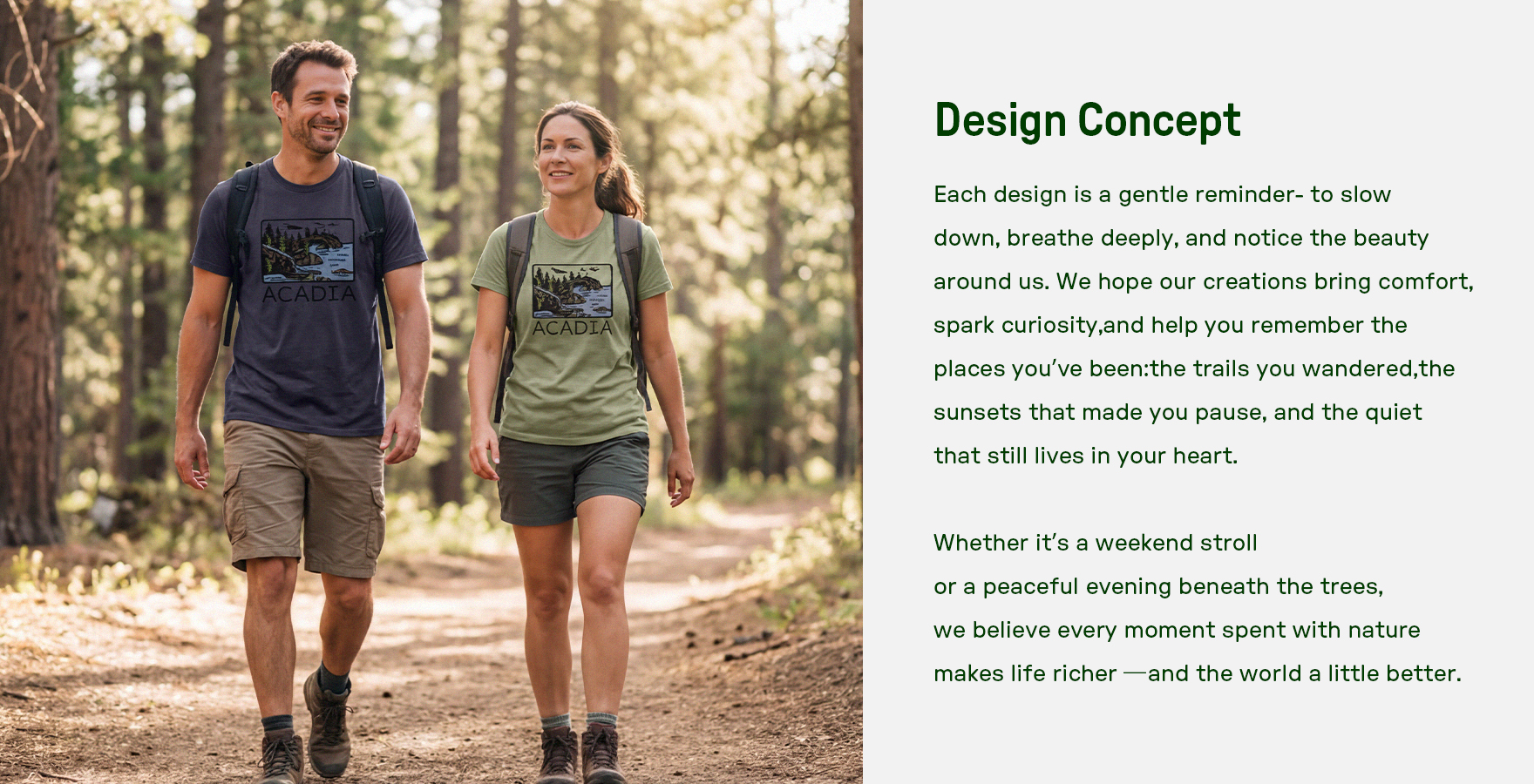 ACADIA

ACADIA

Design Concept

Each design is a gentle reminder- to slow down, breathe deeply, and notice the beauty around us. We hope our creations bring comfort, spark curiosity,and help you remember the places you've been:the trails you wandered,the sunsets that made you pause, and the quiet that still lives in your heart.

Whether it's a weekend stroll
or a peaceful evening beneath the trees,
we believe every moment spent with nature
makes life richer —and the world a little better.